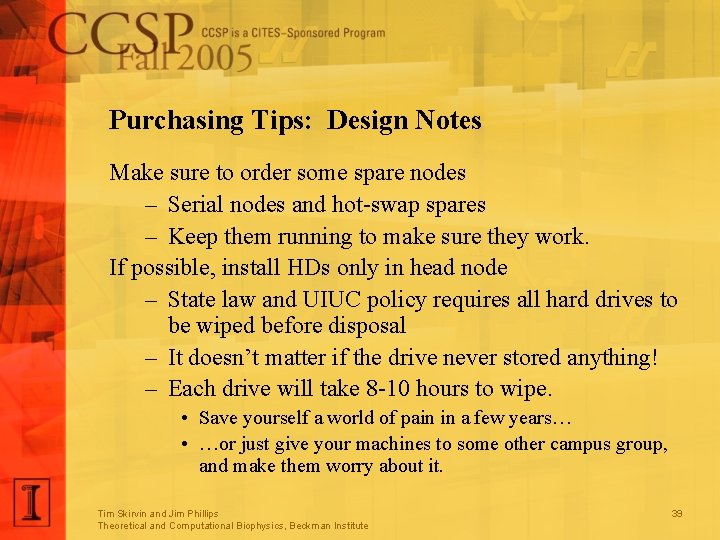 CCSP Fall 2005 CCSP is a CITES-Sponsored Program

Purchasing Tips: Design Notes

Make sure to order some spare nodes
– Serial nodes and hot-swap spares
– Keep them running to make sure they work.

If possible, install HDs only in head node
– State law and UIUC policy requires all hard drives to be wiped before disposal
– It doesn't matter if the drive never stored anything!
– Each drive will take 8-10 hours to wipe.
• Save yourself a world of pain in a few years…
• …or just give your machines to some other campus group, and make them worry about it.

I

Tim Skirvin and Jim Phillips
Theoretical and Computational Biophysics, Beckman Institute

39